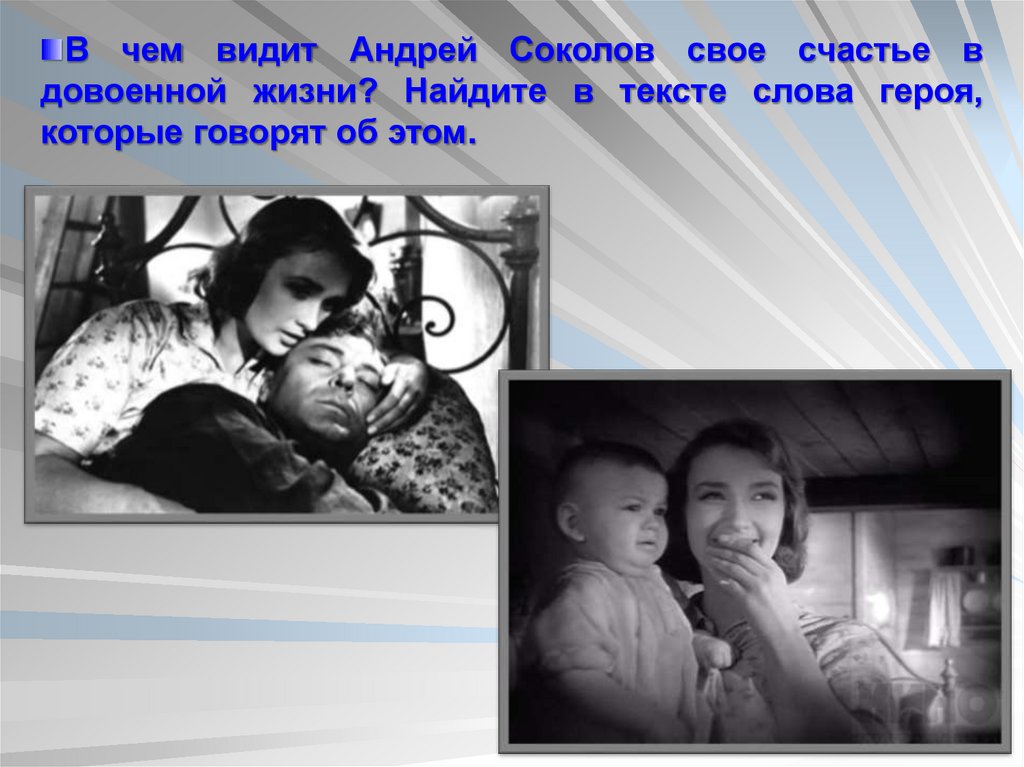 В чем видит Андрей Соколов свое счастье в довоенной жизни? Найдите в тексте слова героя, которые говорят об этом.